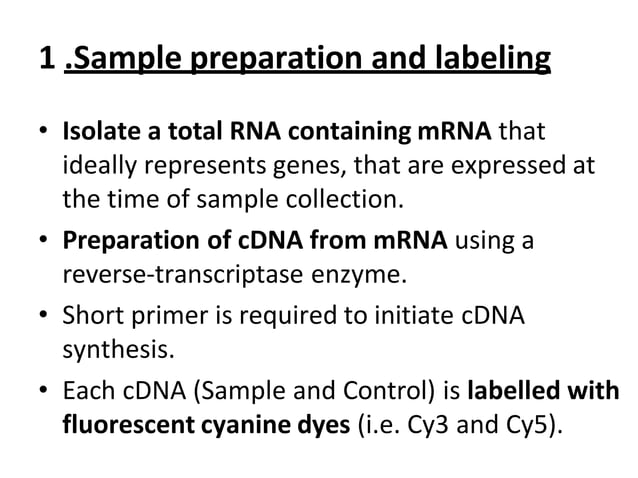 1 .Sample preparation and labeling

• Isolate a total RNA containing mRNA that ideally represents genes, that are expressed at the time of sample collection.

• Preparation of cDNA from mRNA using a reverse-transcriptase enzyme.

• Short primer is required to initiate cDNA synthesis.

• Each cDNA (Sample and Control) is labelled with fluorescent cyanine dyes (i.e. Cy3 and Cy5).